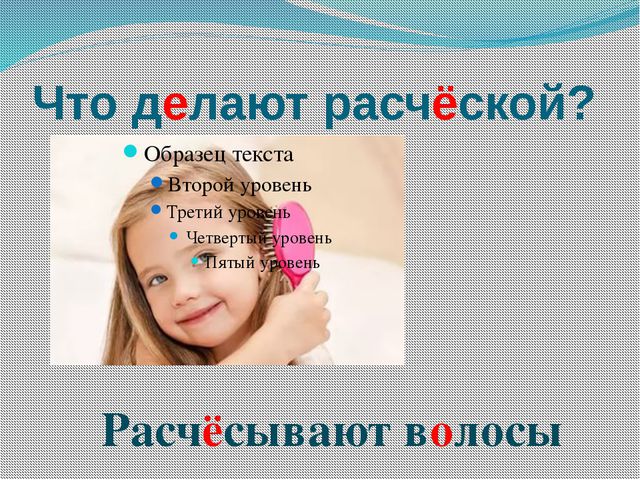 Что делают расчёской?

Образец текста
Второй уровень
Третий уровень
Четвертый уровень
Пятый уровень

Расчёсывают волосы